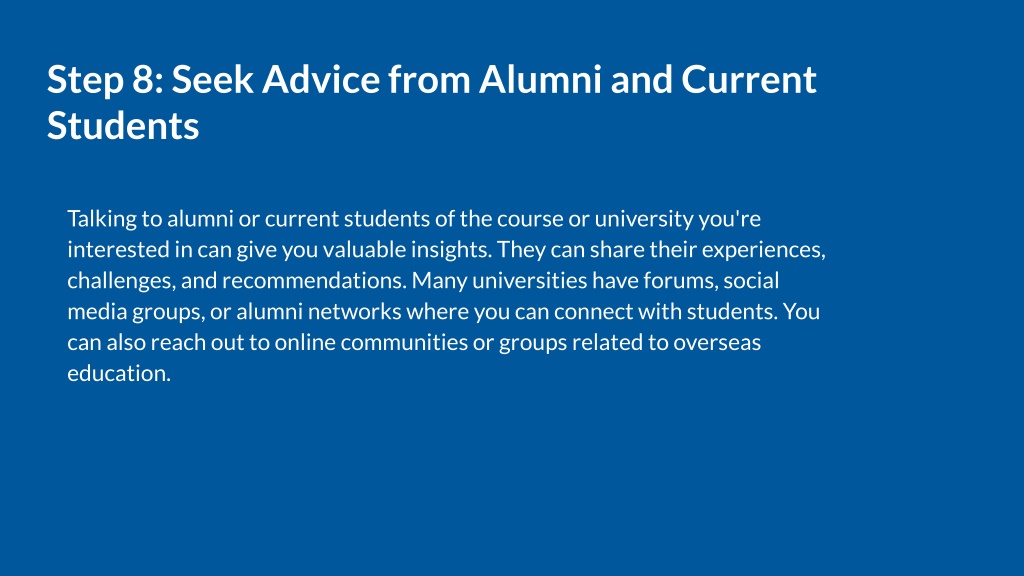 Step 8: Seek Advice from Alumni and Current Students

Talking to alumni or current students of the course or university you're interested in can give you valuable insights. They can share their experiences, challenges, and recommendations. Many universities have forums, social media groups, or alumni networks where you can connect with students. You can also reach out to online communities or groups related to overseas education.